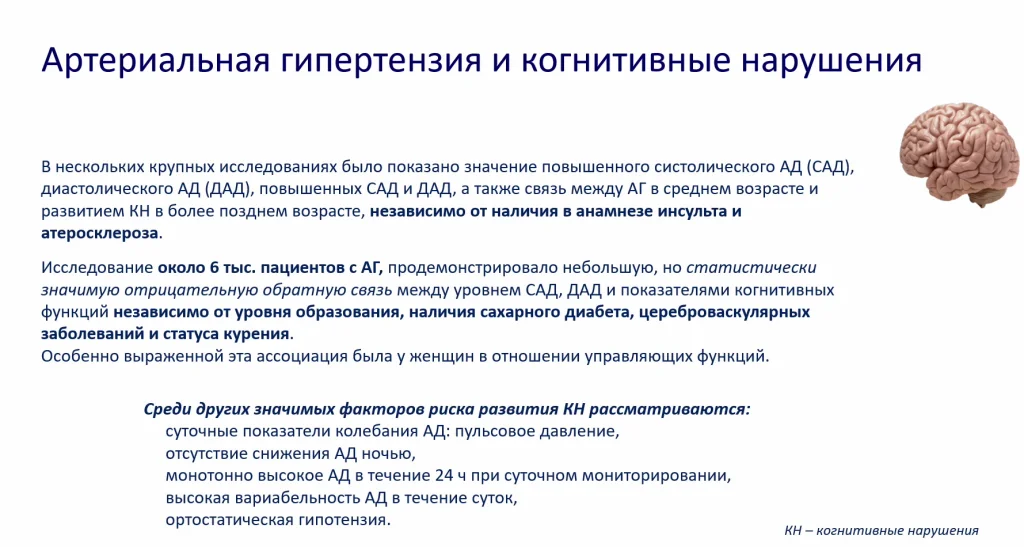 Артериальная гипертензия и когнитивные нарушения

В нескольких крупных исследованиях было показано значение повышенного систолического АД (САД), диастолического АД (ДАД), повышенных САД и ДАД, а также связь между АГ в среднем возрасте и развитием КН в более позднем возрасте, независимо от наличия в анамнезе инсульта и атеросклероза.

Исследование около 6 тыс. пациентов с АГ, продемонстрировало небольшую, но статистически значимую отрицательную обратную связь между уровнем САД, ДАД и показателями когнитивных функций независимо от уровня образования, наличия сахарного диабета, цереброваскулярных заболеваний и статуса курения.
Особенно выраженной эта ассоциация была у женщин в отношении управляющих функций.

Среди других значимых факторов риска развития КН рассматриваются:
суточные показатели колебания АД: пульсовое давление,
отсутствие снижения АД ночью,
монотонно высокое АД в течение 24 ч при суточном мониторировании,
высокая вариабельность АД в течение суток,
ортостатическая гипотензия.

КН – когнитивные нарушения